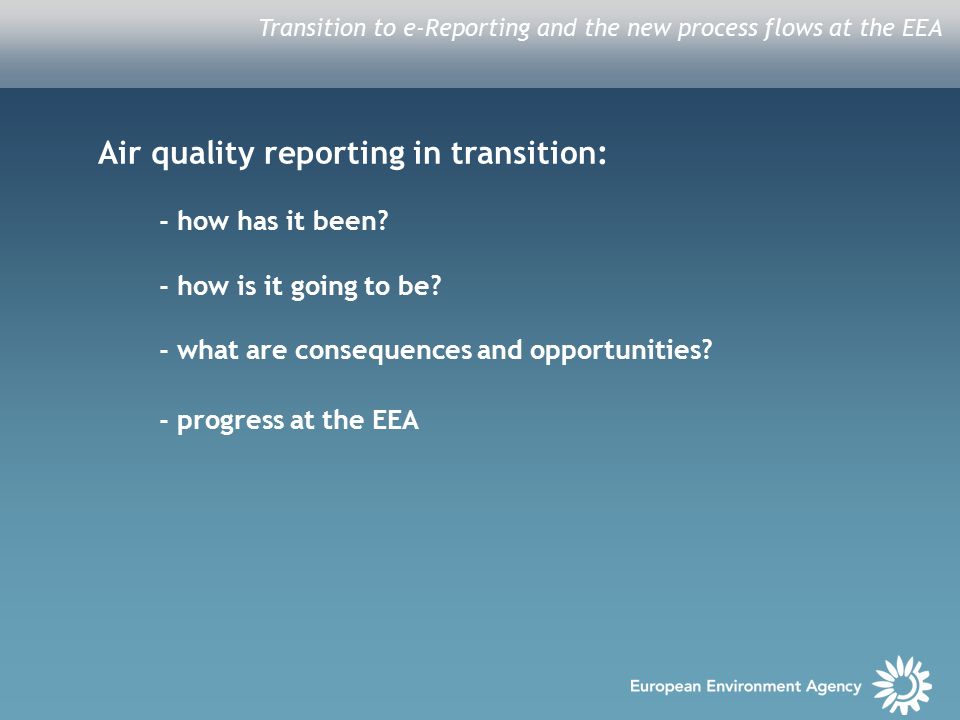 Transition to e-Reporting and the new process flows at the EEA

Air quality reporting in transition:

- how has it been?

- how is it going to be?

- what are consequences and opportunities?

- progress at the EEA

European Environment Agency